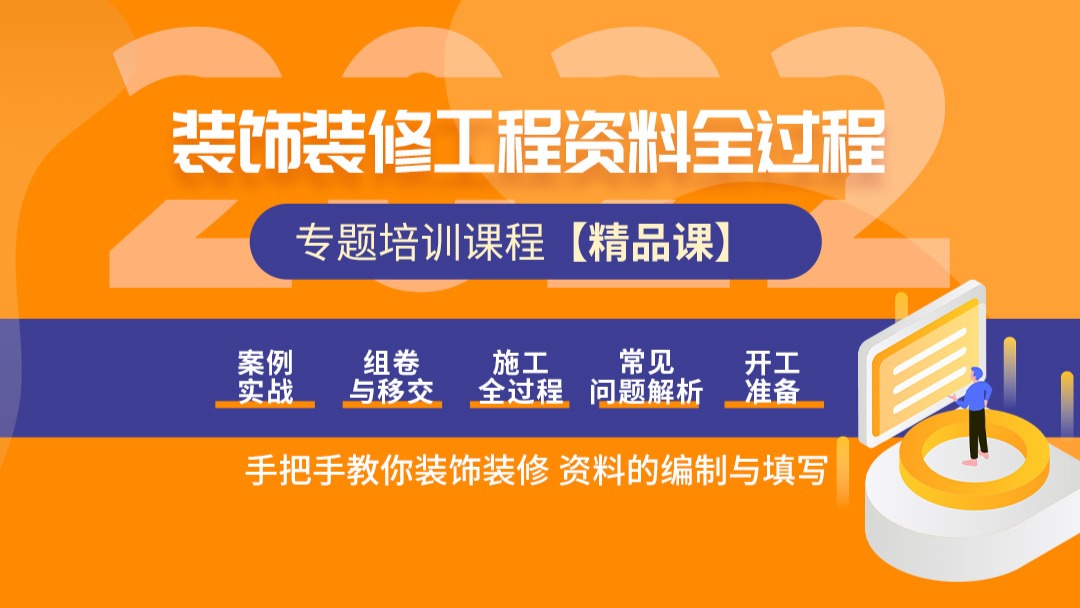 2022

装饰装修工程资料全过程

专题培训课程【精品课】

案例实战

组卷与移交

施工全过程

常见问题解析

开工准备

手把手教你装饰装修 资料的编制与填写